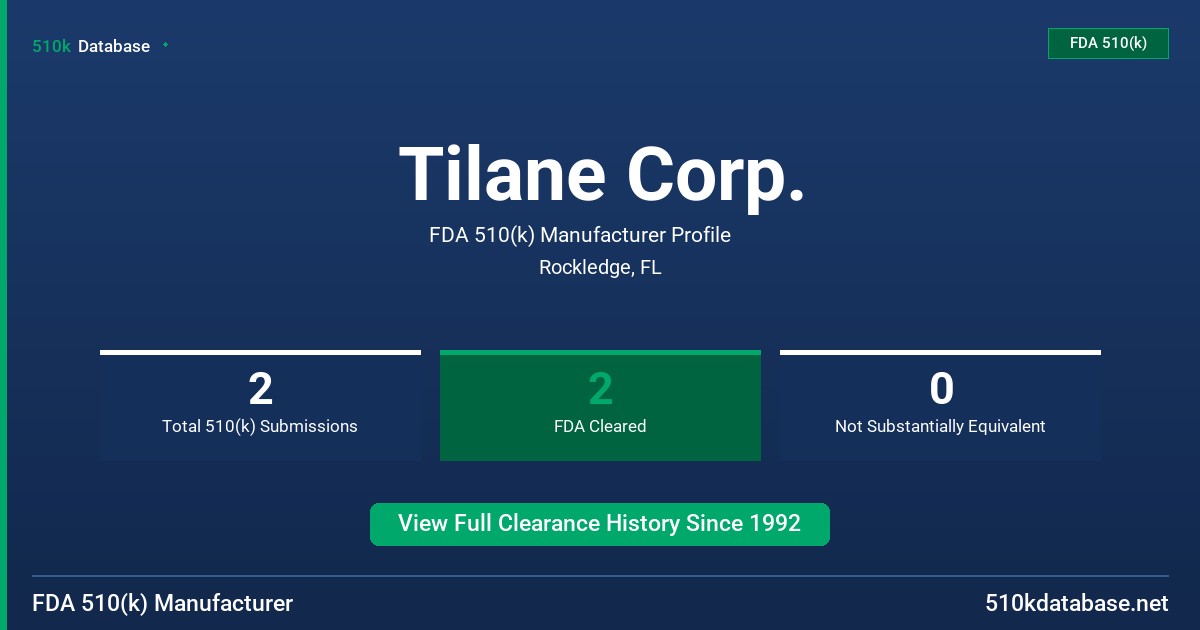 510k Database

FDA 510(k)

Tilane Corp.

FDA 510(k) Manufacturer Profile

Rockledge, FL

2
Total 510(k) Submissions

2
FDA Cleared

0
Not Substantially Equivalent

View Full Clearance History Since 1992

FDA 510(k) Manufacturer

510kdatabase.net